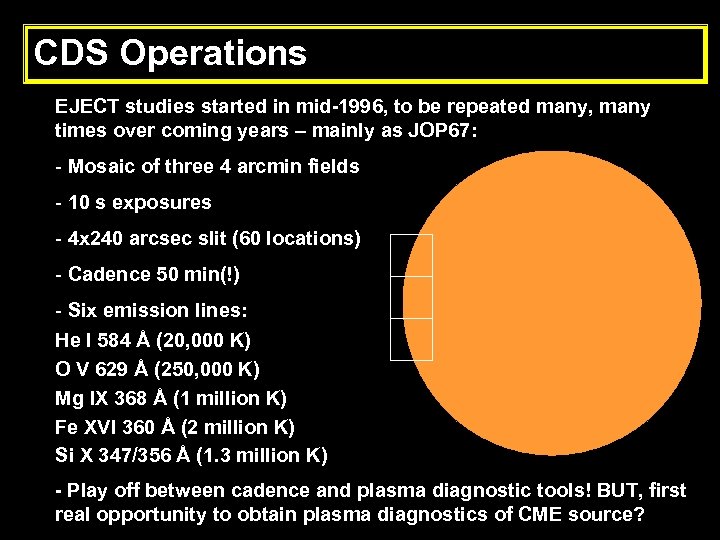 CDS Operations

EJECT studies started in mid-1996, to be repeated many, many times over coming years – mainly as JOP67:

- Mosaic of three 4 arcmin fields

- 10 s exposures

- 4x240 arcsec slit (60 locations)

- Cadence 50 min(!)

- Six emission lines:
He I 584 Å (20,000 K)
O V 629 Å (250,000 K)
Mg IX 368 Å (1 million K)
Fe XVI 360 Å (2 million K)
Si X 347/356 Å (1.3 million K)

- Play off between cadence and plasma diagnostic tools! BUT, first real opportunity to obtain plasma diagnostics of CME source?